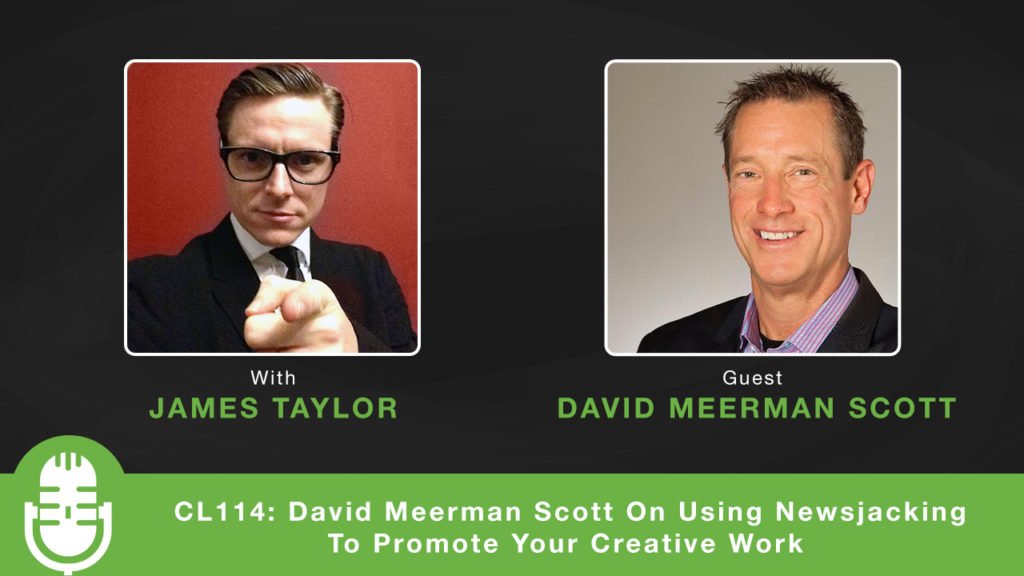 With
JAMES TAYLOR

Guest
DAVID MEERMAN SCOTT

CL114: David Meerman Scott On Using Newsjacking To Promote Your Creative Work